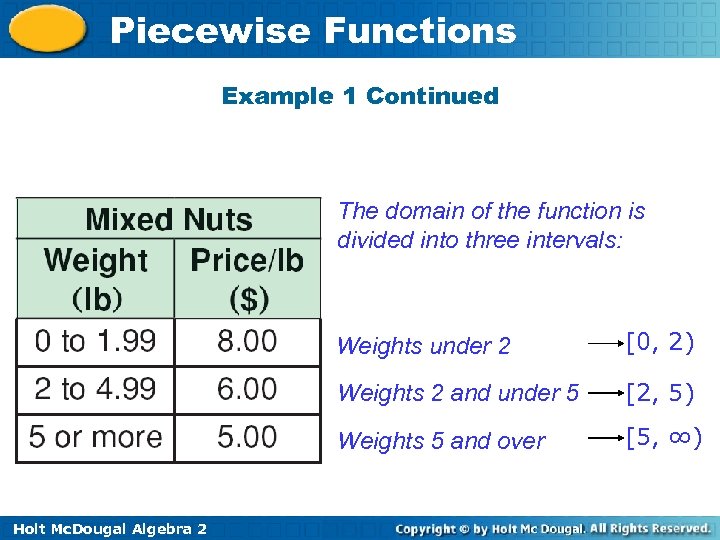 Piecewise Functions

Example 1 Continued

| Mixed Nuts | |
|---|---|
| Weight (lb) | Price/lb ($) |
| 0 to 1.99 | 8.00 |
| 2 to 4.99 | 6.00 |
| 5 or more | 5.00 |

The domain of the function is divided into three intervals:

Weights under 2 → $[0, 2)$

Weights 2 and under 5 → $[2, 5)$

Weights 5 and over → $[5, \infty)$

Holt McDougal Algebra 2

Copyright © by Holt Mc Dougal. All Rights Reserved.